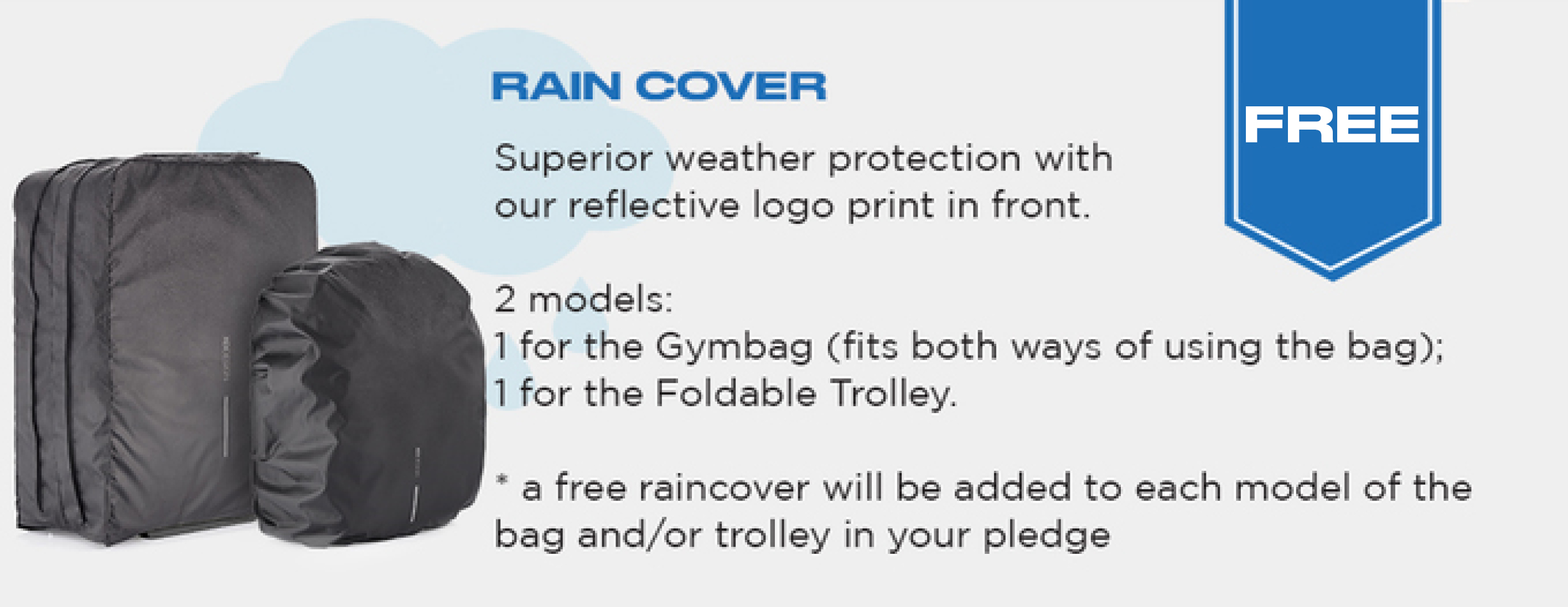 RAIN COVER

FREE

Superior weather protection with our reflective logo print in front.

2 models:
1 for the Gymbag (fits both ways of using the bag);
1 for the Foldable Trolley.

* a free raincover will be added to each model of the bag and/or trolley in your pledge